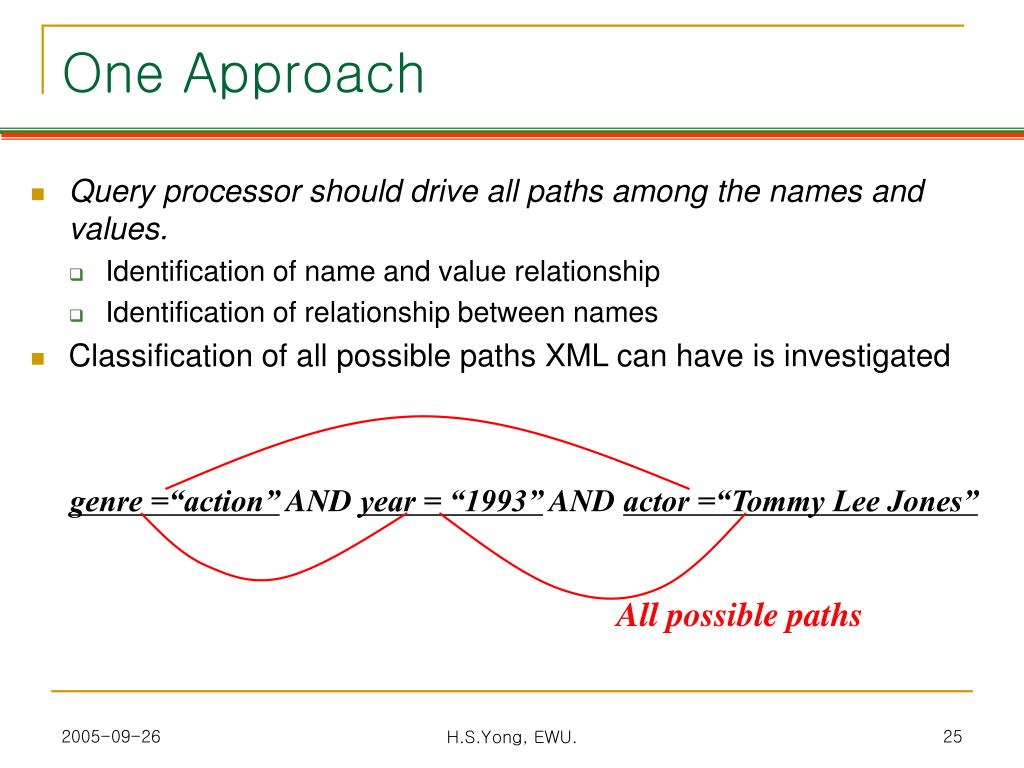 One Approach

Query processor should drive all paths among the names and values.

Identification of name and value relationship

Identification of relationship between names

Classification of all possible paths XML can have is investigated

genre =“action” AND year = “1993” AND actor =“Tommy Lee Jones”

All possible paths

2005-09-26

H.S.Yong, EWU.

25